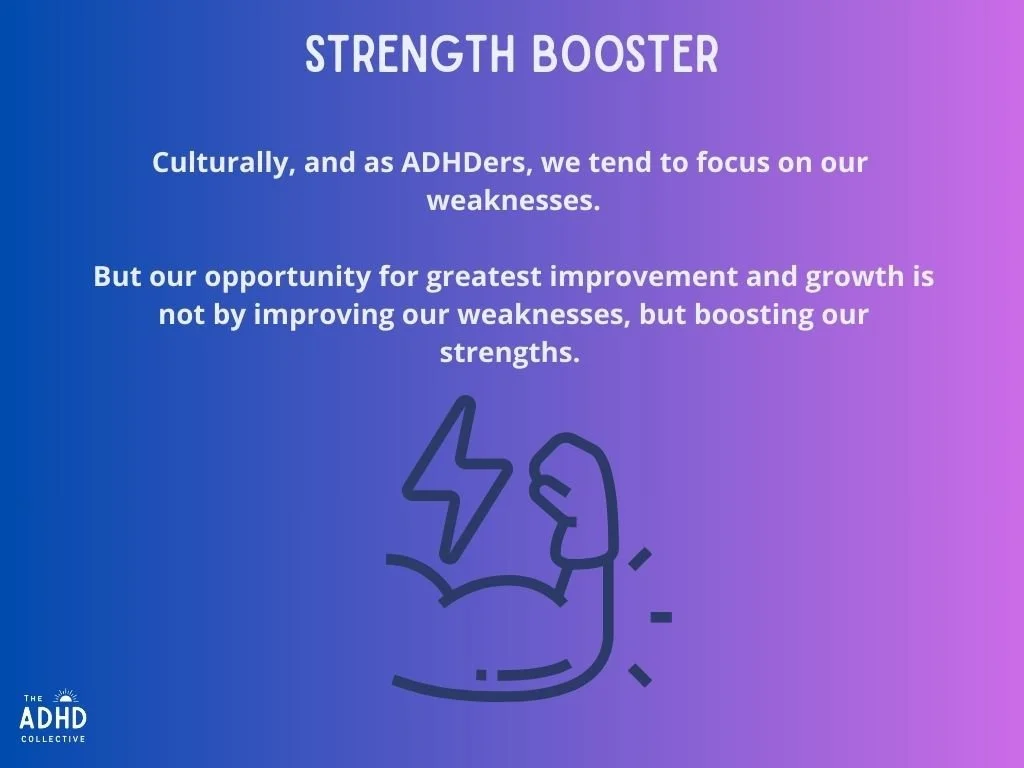 STRENGTH BOOSTER

Culturally, and as ADHDers, we tend to focus on our weaknesses.

But our opportunity for greatest improvement and growth is not by improving our weaknesses, but boosting our strengths.

THE
ADHD
COLLECTIVE